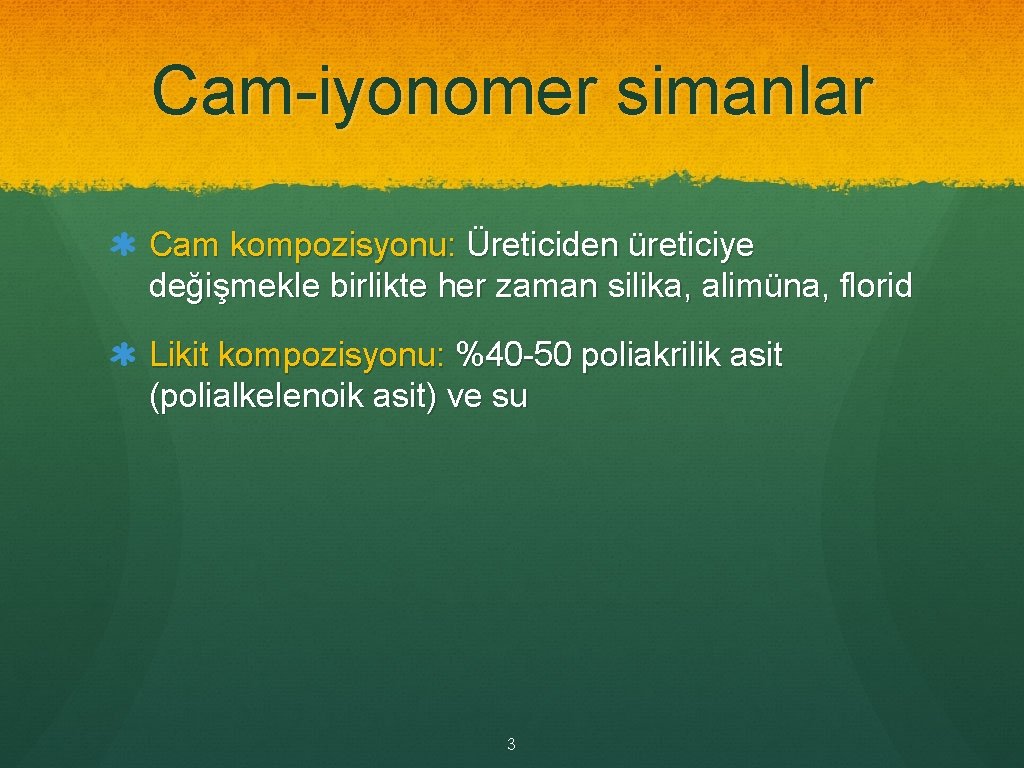 Cam-iyonomer simanlar

Cam kompozisyonu: Üreticiden üreticiye değişmekle birlikte her zaman silika, alimüna, florid

Likit kompozisyonu: %40-50 poliakrilik asit (polialkelenoik asit) ve su

3